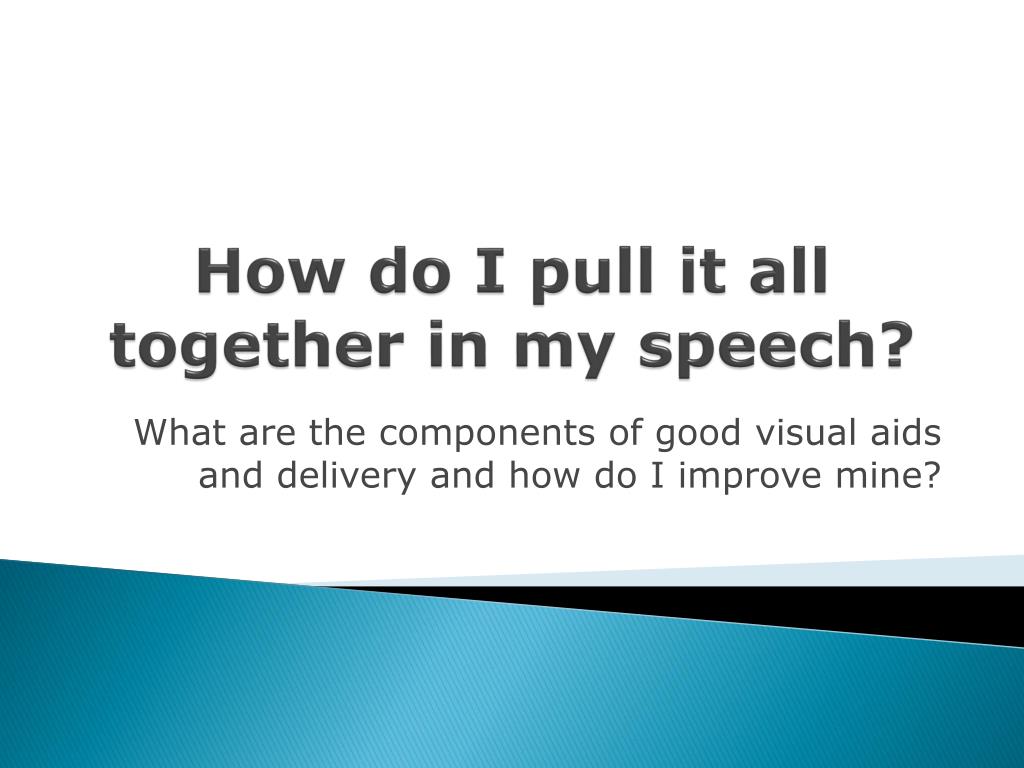 How do I pull it all together in my speech?

What are the components of good visual aids and delivery and how do I improve mine?